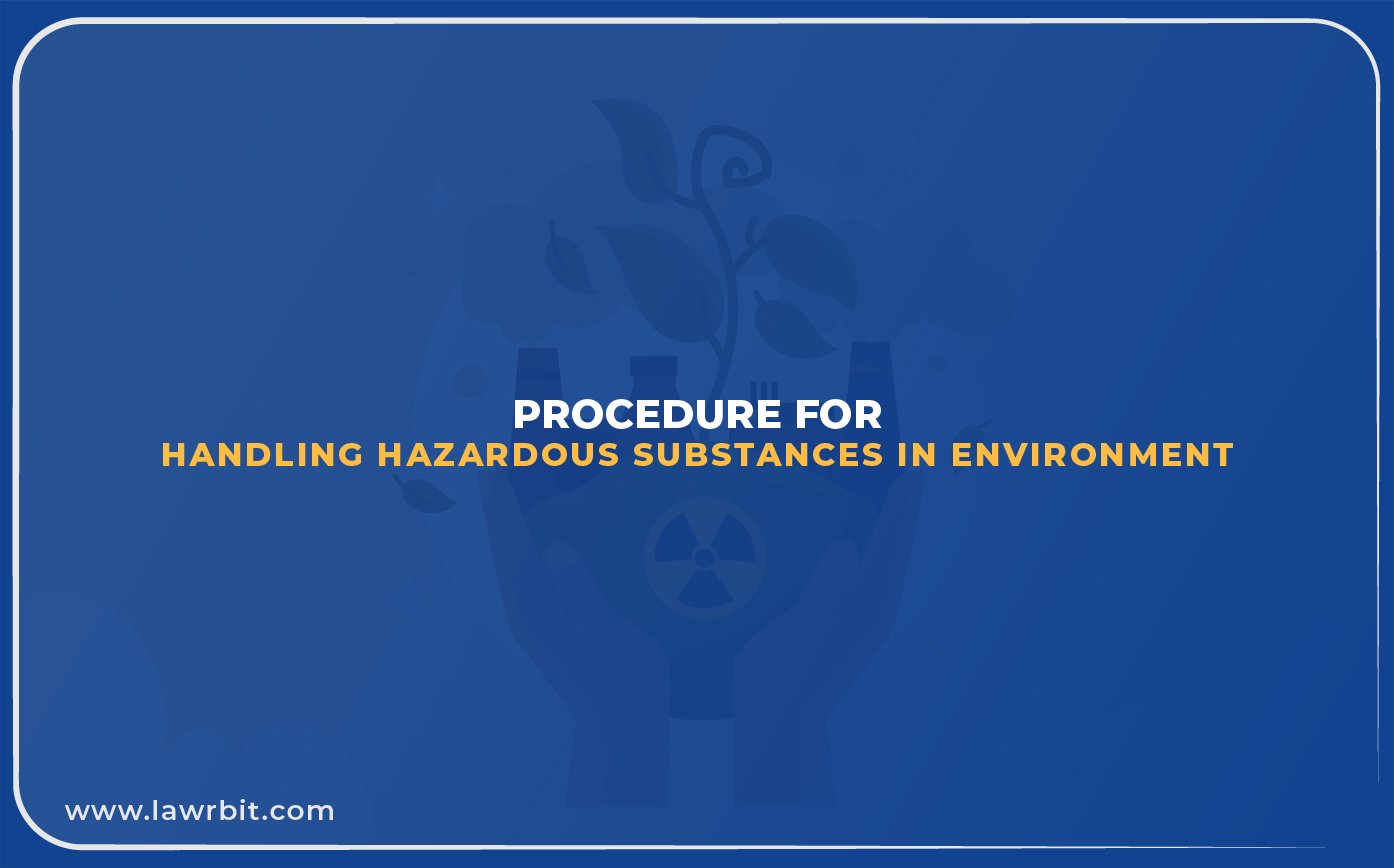 PROCEDURE FOR
HANDLING HAZARDOUS SUBSTANCES IN ENVIRONMENT

www.lawrbit.com